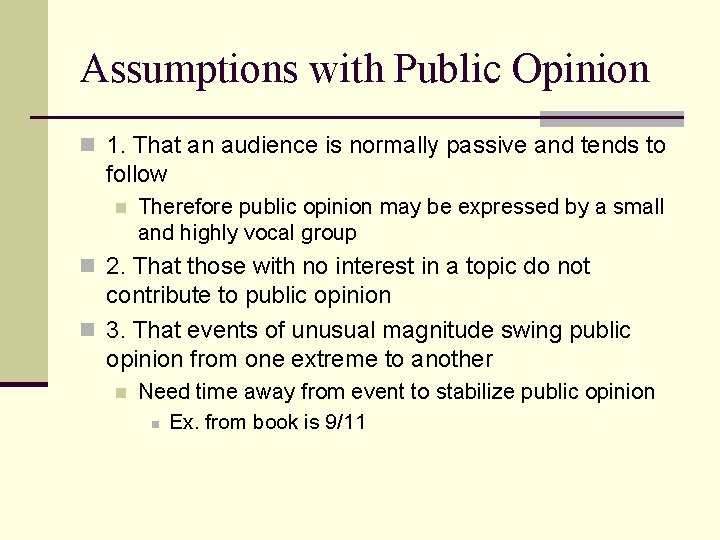 Assumptions with Public Opinion

1. That an audience is normally passive and tends to follow

Therefore public opinion may be expressed by a small and highly vocal group

2. That those with no interest in a topic do not contribute to public opinion

3. That events of unusual magnitude swing public opinion from one extreme to another

Need time away from event to stabilize public opinion

Ex. from book is 9/11